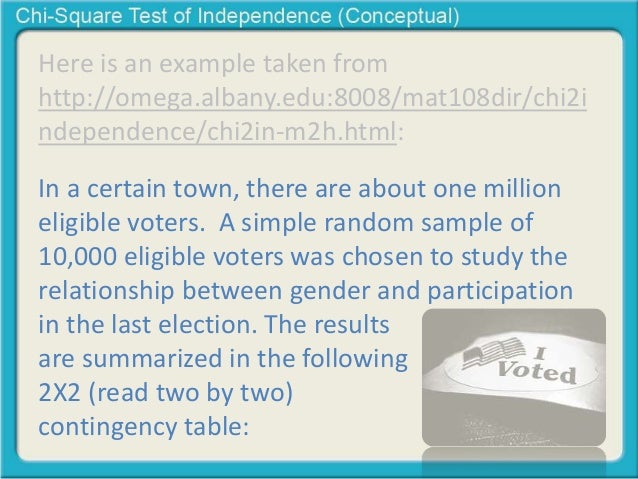 Chi-Square Test of Independence (Conceptual)

Here is an example taken from http://omega.albany.edu:8008/mat108dir/chi2independence/chi2in-m2h.html:

In a certain town, there are about one million eligible voters. A simple random sample of 10,000 eligible voters was chosen to study the relationship between gender and participation in the last election. The results are summarized in the following 2X2 (read two by two) contingency table:

I Voted